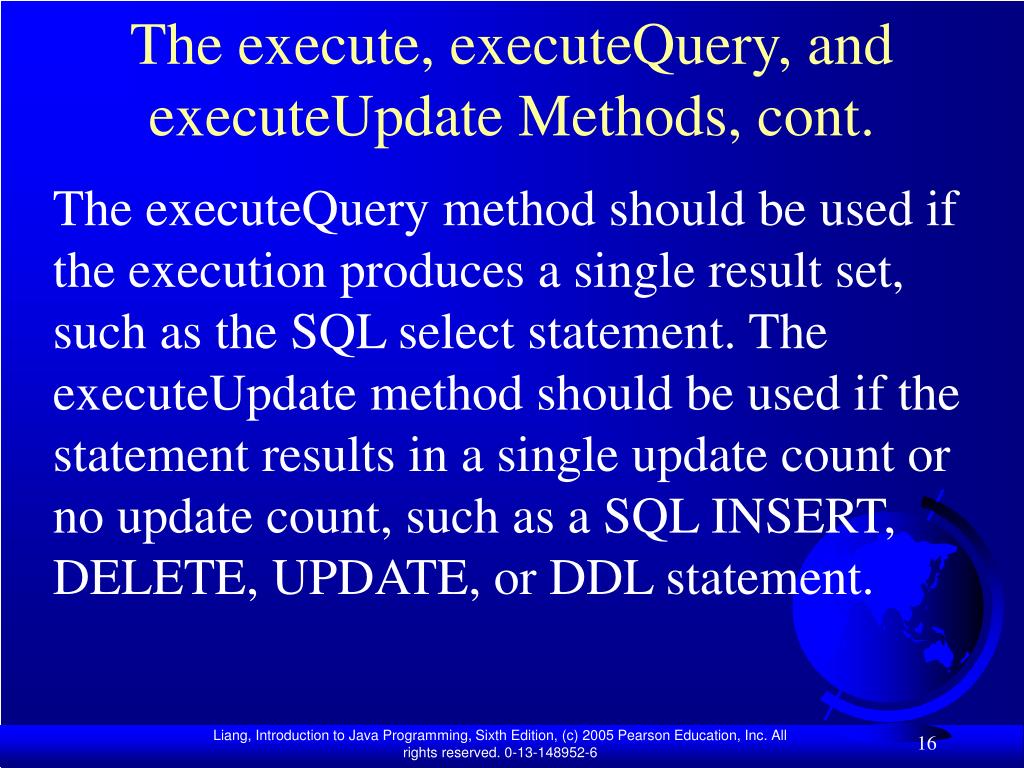 The execute, executeQuery, and executeUpdate Methods, cont.

The executeQuery method should be used if the execution produces a single result set, such as the SQL select statement. The executeUpdate method should be used if the statement results in a single update count or no update count, such as a SQL INSERT, DELETE, UPDATE, or DDL statement.

Liang, Introduction to Java Programming, Sixth Edition, (c) 2005 Pearson Education, Inc. All rights reserved. 0-13-148952-6

16